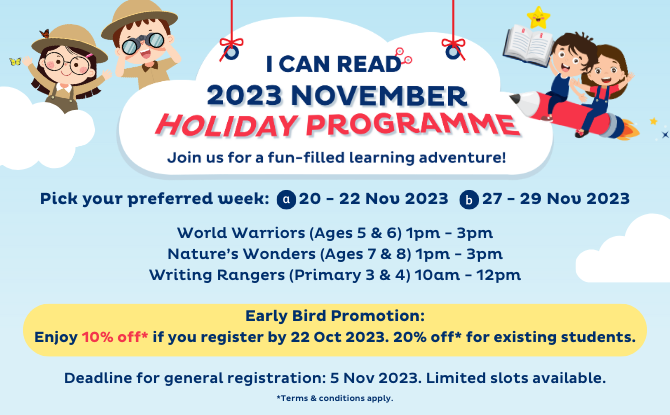 I CAN READ
2023 NOVEMBER
HOLIDAY PROGRAMME
Join us for a fun-filled learning adventure!

Pick your preferred week: a 20 - 22 Nov 2023 b 27 - 29 Nov 2023

World Warriors (Ages 5 & 6) 1pm - 3pm
Nature's Wonders (Ages 7 & 8) 1pm - 3pm
Writing Rangers (Primary 3 & 4) 10am - 12pm

Early Bird Promotion:
Enjoy 10% off* if you register by 22 Oct 2023. 20% off* for existing students.

Deadline for general registration: 5 Nov 2023. Limited slots available.

*Terms & conditions apply.